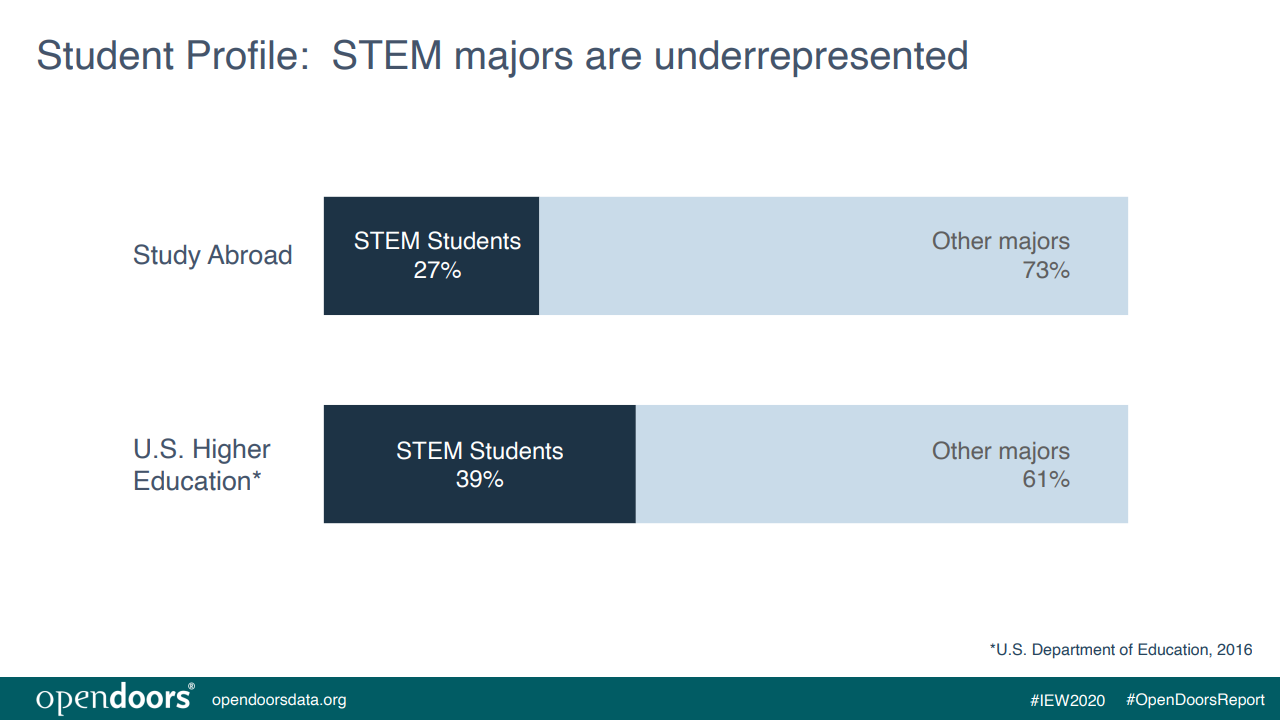 Student Profile: STEM majors are underrepresented

Study Abroad

STEM Students
27%

Other majors
73%

U.S. Higher Education*

STEM Students
39%

Other majors
61%

*U.S. Department of Education, 2016

opendoors® opendoorsdata.org

#IEW2020 #OpenDoorsReport